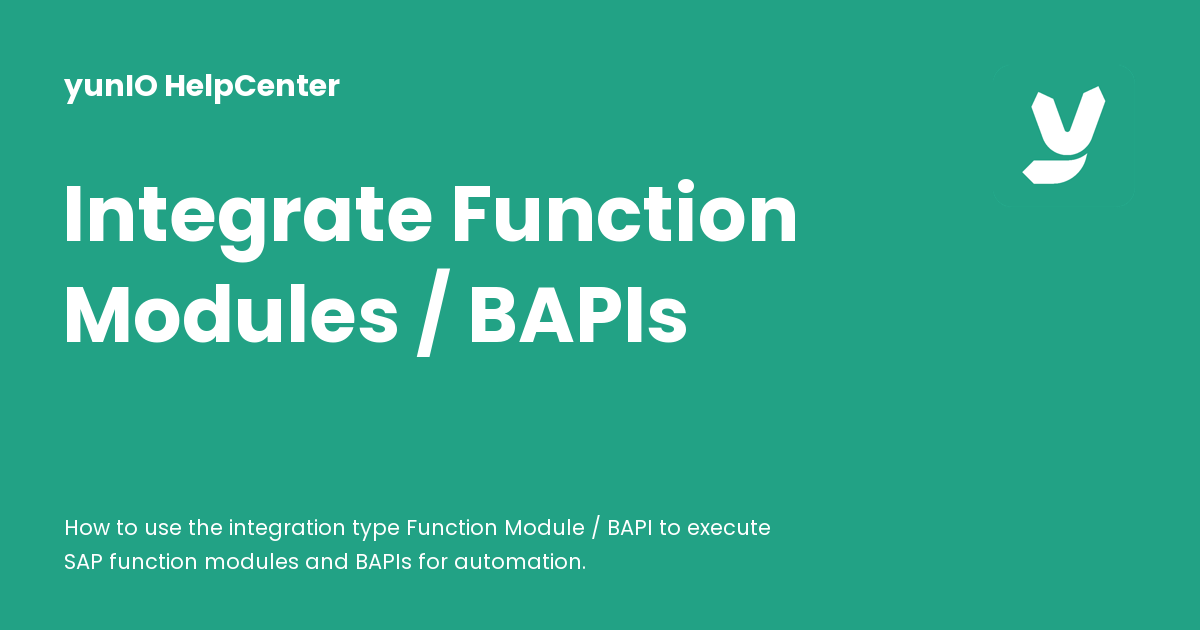 yunIO HelpCenter

Integrate Function Modules / BAPIs

How to use the integration type Function Module / BAPI to execute SAP function modules and BAPIs for automation.